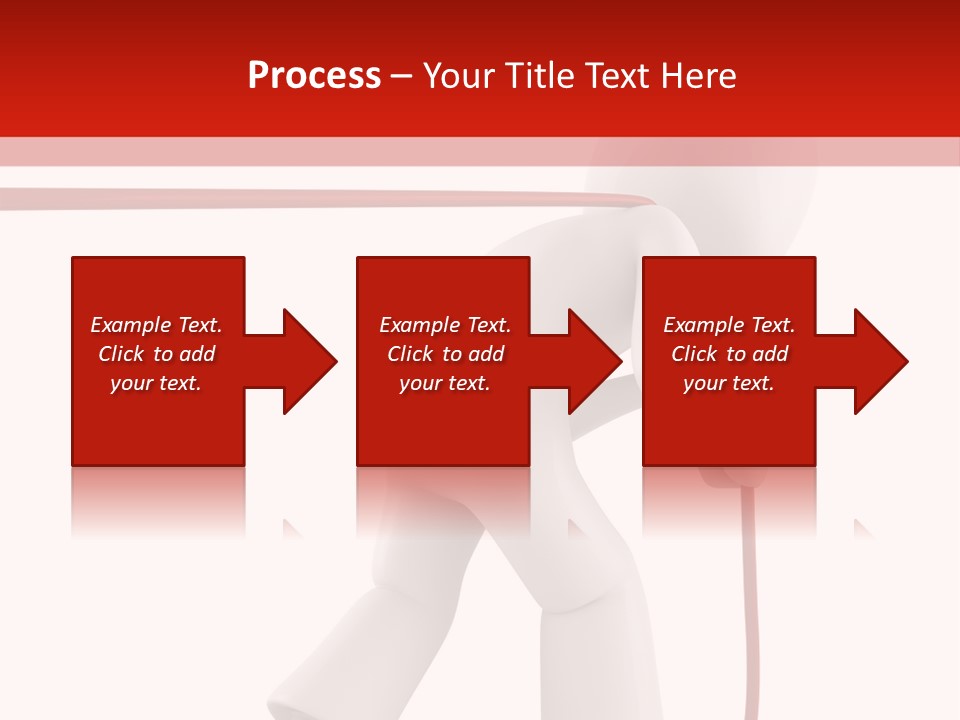 Process – Your Title Text Here

Example Text. Click to add your text.

Example Text. Click to add your text.

Example Text. Click to add your text.